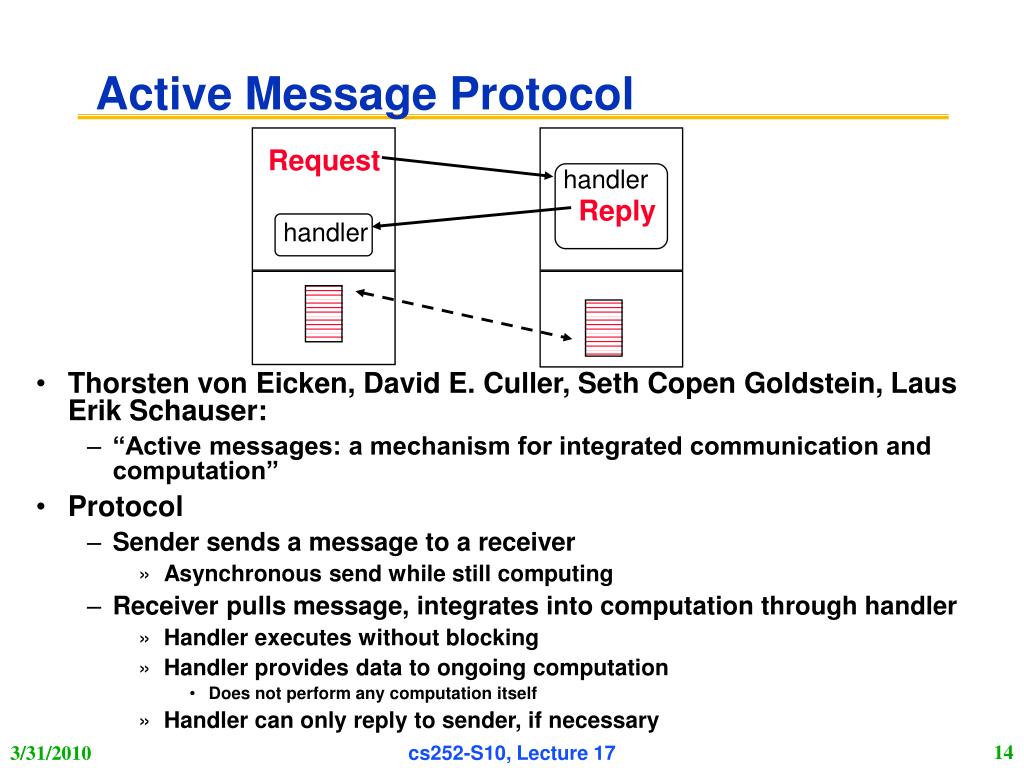 Active Message Protocol

Request

handler

handler

Reply

• Thorsten von Eicken, David E. Culler, Seth Copen Goldstein, Laus Erik Schauser:
– “Active messages: a mechanism for integrated communication and computation”
• Protocol
– Sender sends a message to a receiver
» Asynchronous send while still computing
– Receiver pulls message, integrates into computation through handler
» Handler executes without blocking
» Handler provides data to ongoing computation
• Does not perform any computation itself
» Handler can only reply to sender, if necessary

3/31/2010 cs252-S10, Lecture 17 14